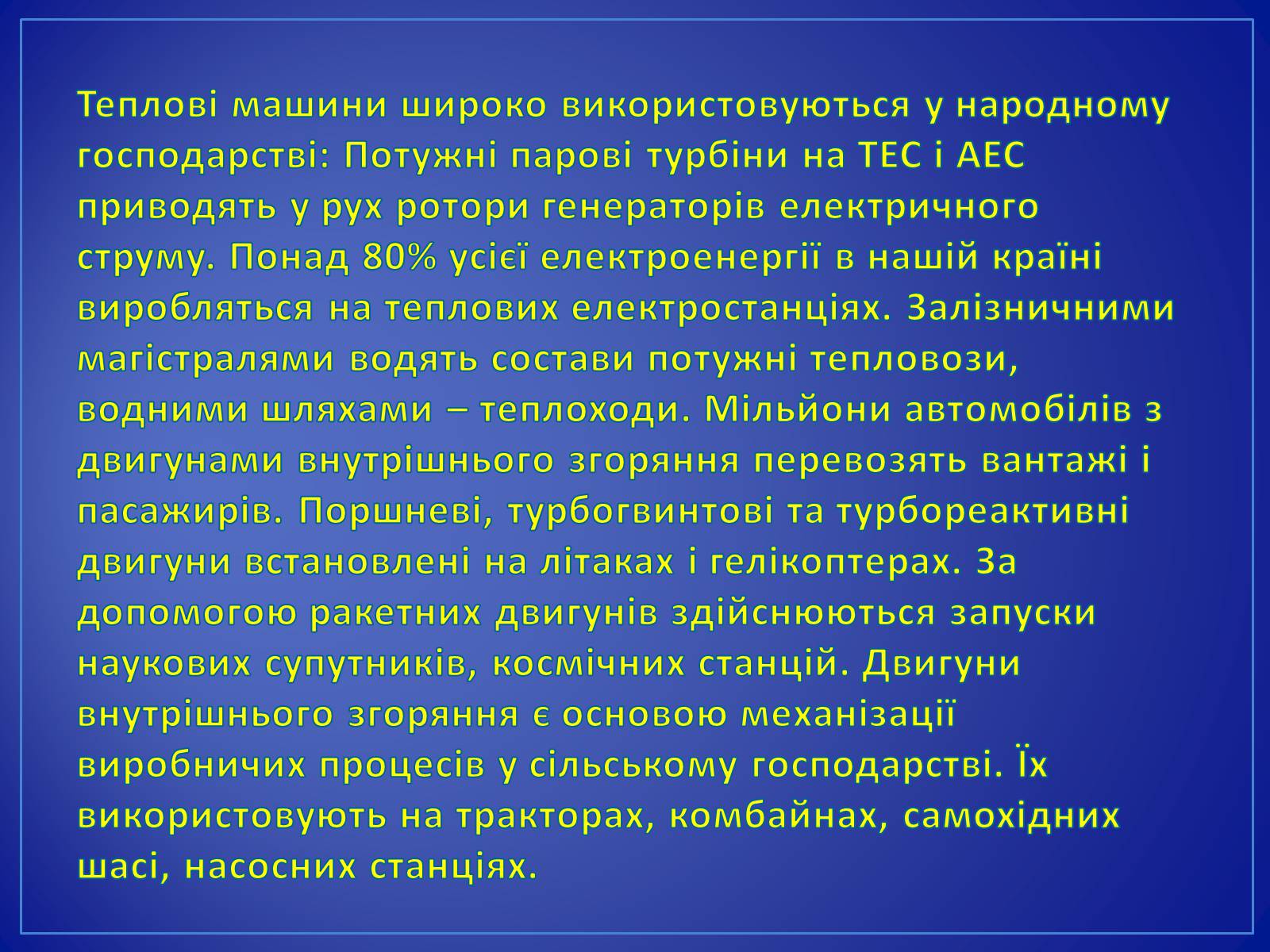 Теплові машини широко використовуються у народному господарстві: Потужні парові турбіни на ТЕС і АЕС приводять у рух ротори генераторів електричного струму. Понад 80% усієї електроенергії в нашій країні виробляться на теплових електростанціях. Залізничними магістралями водять состави потужні тепловози, водними шляхами – теплоходи. Мільйони автомобілів з двигунами внутрішнього згоряння перевозять вантажі і пасажирів. Поршневі, турбогвинтові та турбореактивні двигуни встановлені на літаках і гелікоптерах. За допомогою ракетних двигунів здійснюються запуски наукових супутників, космічних станцій. Двигуни внутрішнього згоряння є основою механізації виробничих процесів у сільському господарстві. Їх використовують на тракторах, комбайнах, самохідних шасі, насосних станціях.